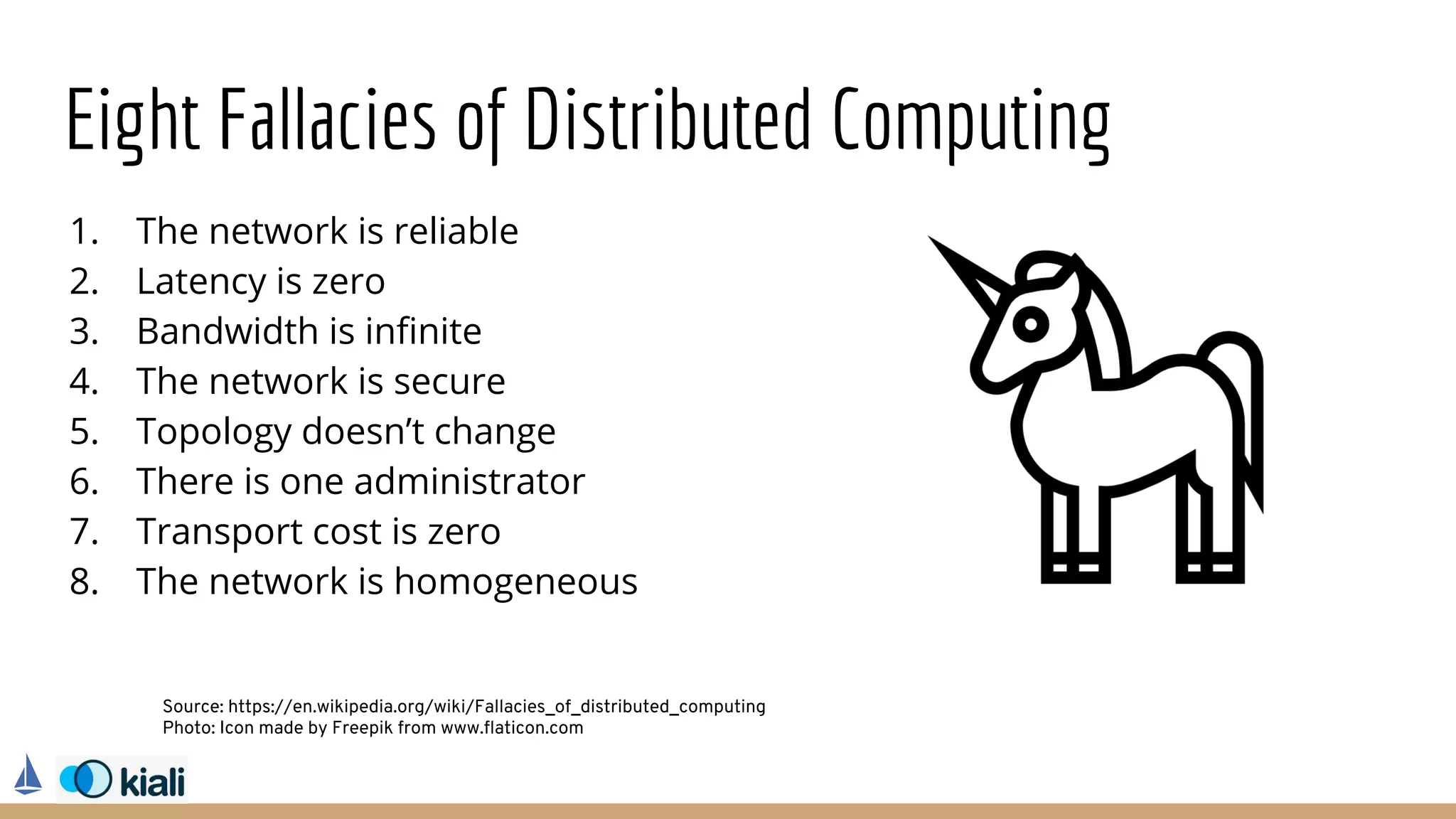 Eight Fallacies of Distributed Computing

1. The network is reliable
2. Latency is zero
3. Bandwidth is infinite
4. The network is secure
5. Topology doesn't change
6. There is one administrator
7. Transport cost is zero
8. The network is homogeneous

Source: https://en.wikipedia.org/wiki/Fallacies_of_distributed_computing
Photo: Icon made by Freepik from www.flaticon.com

kiali